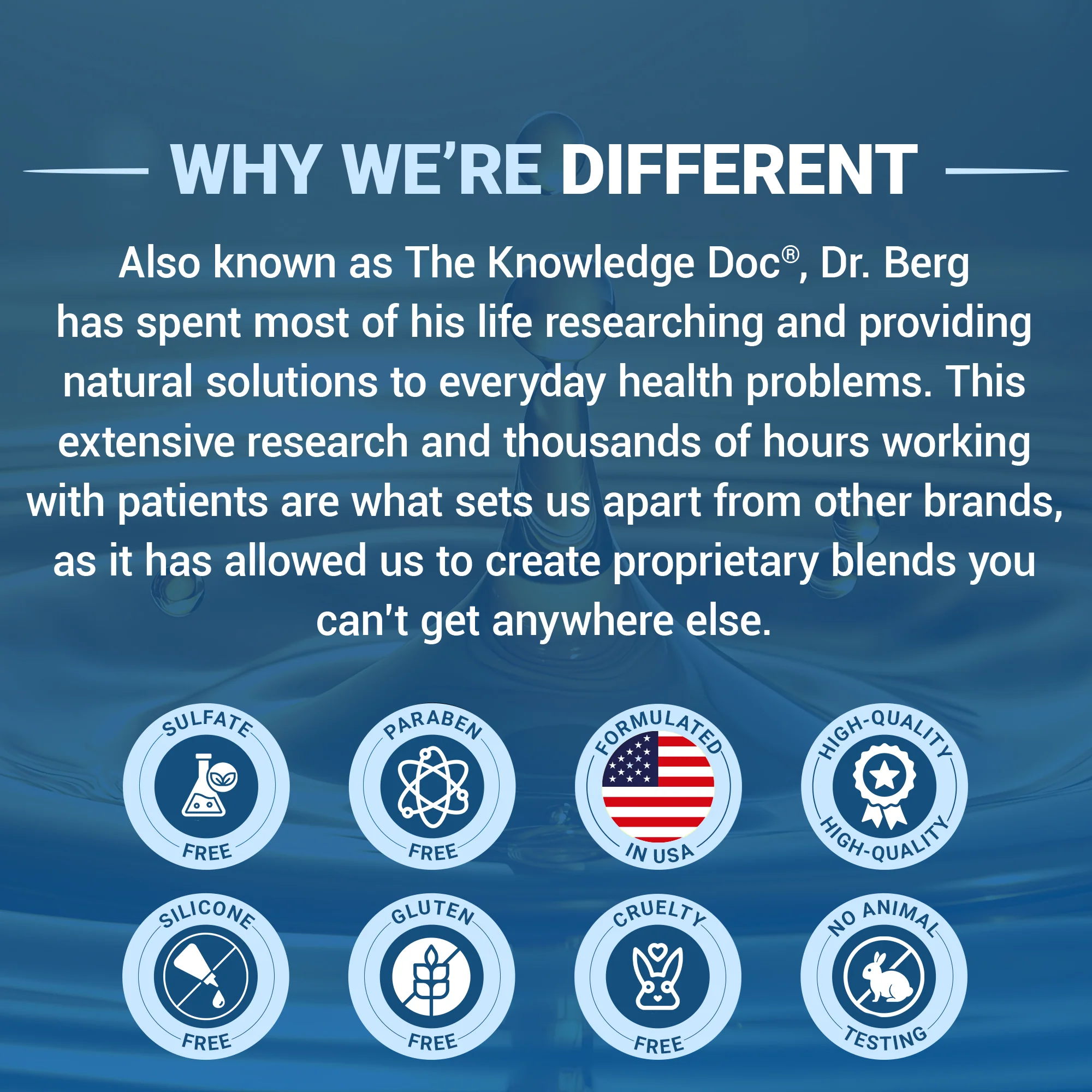 WHY WE'RE DIFFERENT

Also known as The Knowledge Doc®, Dr. Berg has spent most of his life researching and providing natural solutions to everyday health problems. This extensive research and thousands of hours working with patients are what sets us apart from other brands, as it has allowed us to create proprietary blends you can't get anywhere else.

SULFATE FREE

PARABEN FREE

FORMULATED IN USA

HIGH-QUALITY HIGH-QUALITY

SILICONE FREE

GLUTEN FREE

CRUELTY FREE

NO ANIMAL TESTING